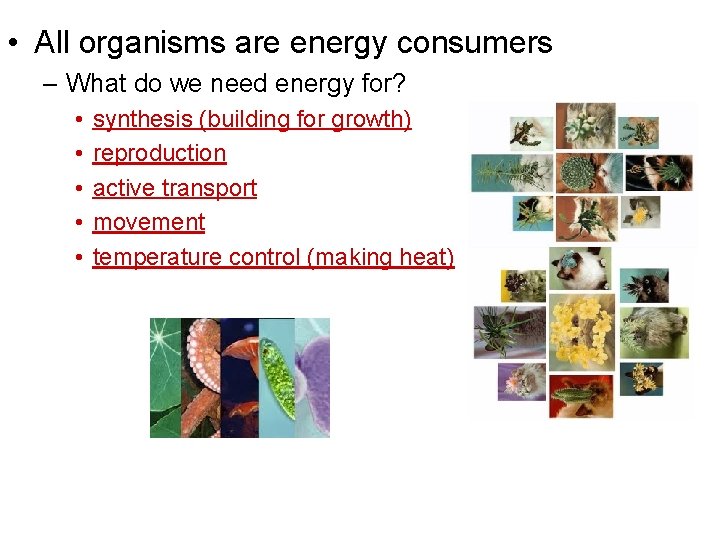 • All organisms are energy consumers

– What do we need energy for?

• synthesis (building for growth)
• reproduction
• active transport
• movement
• temperature control (making heat)